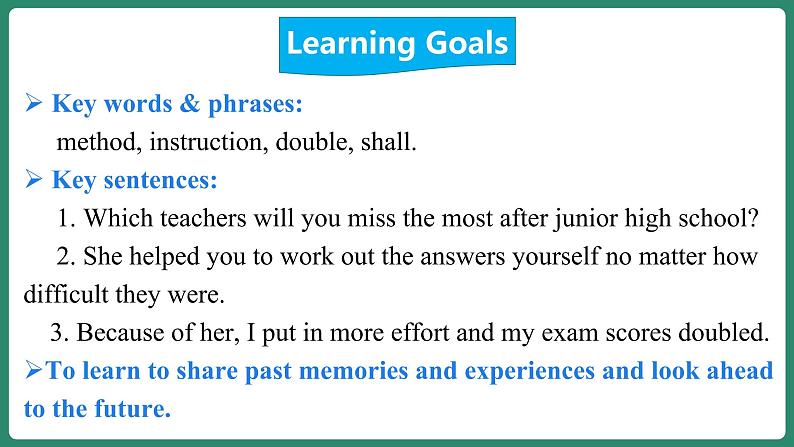 Learning Goals

➢ Key words & phrases:
method, instruction, double, shall.

➢ Key sentences:
1. Which teachers will you miss the most after junior high school?
2. She helped you to work out the answers yourself no matter how difficult they were.
3. Because of her, I put in more effort and my exam scores doubled.

➢To learn to share past memories and experiences and look ahead to the future.